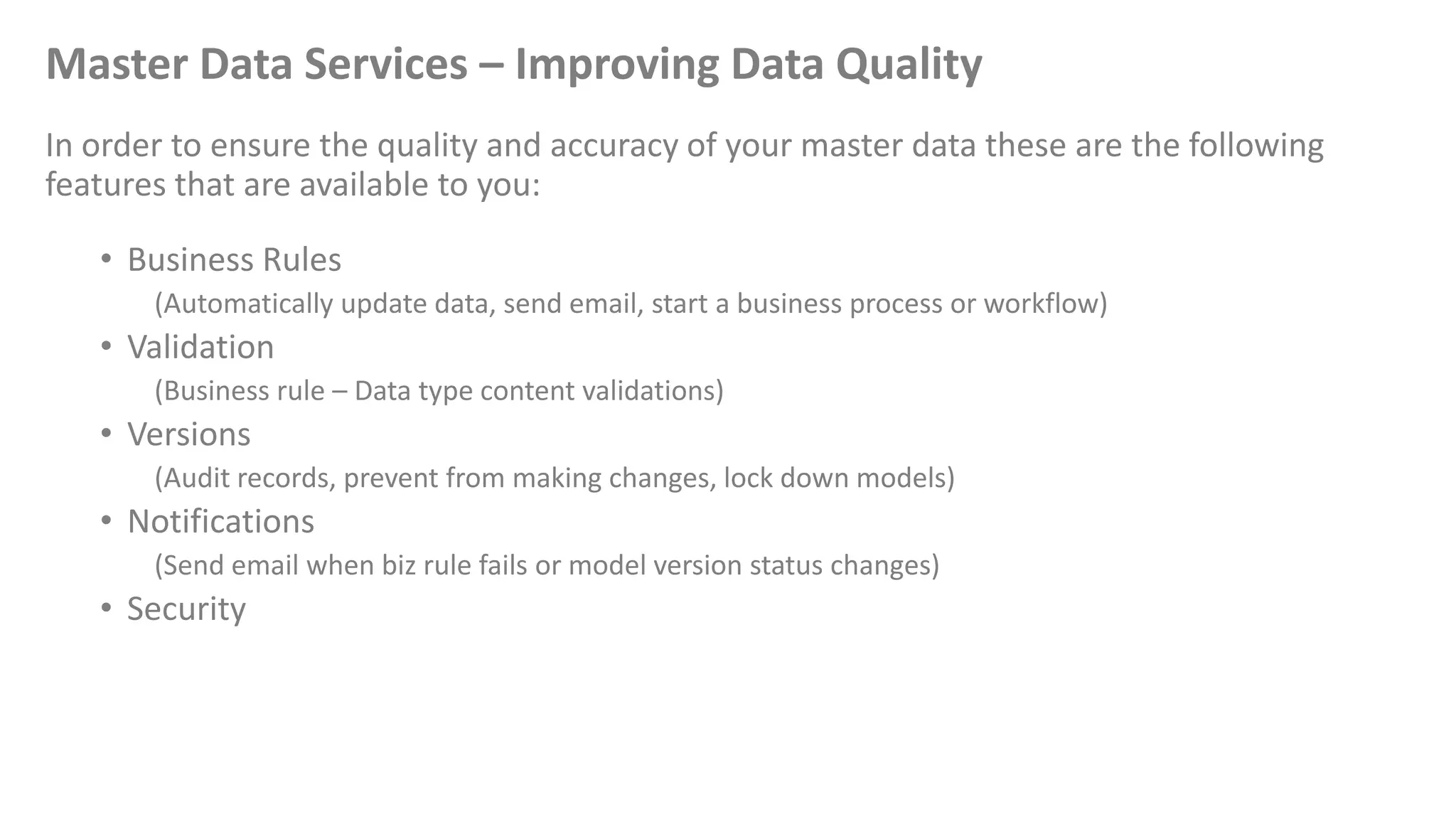 Master Data Services – Improving Data Quality

In order to ensure the quality and accuracy of your master data these are the following features that are available to you:

• Business Rules
(Automatically update data, send email, start a business process or workflow)
• Validation
(Business rule – Data type content validations)
• Versions
(Audit records, prevent from making changes, lock down models)
• Notifications
(Send email when biz rule fails or model version status changes)
• Security